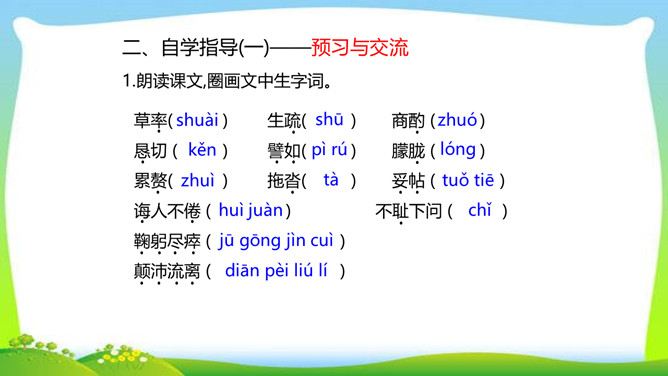 二、自学指导(一)——预习与交流

1.朗读课文,圈画文中生字词。

草率( shuài )　生疏( shū )　商酌 ( zhuó )
恳切 ( kěn )　譬如( pì rú )　朦胧 ( lóng )
累赘( zhuì )　拖沓( tà )　妥帖 ( tuǒ tiē )
诲人不倦 ( huì juàn )　不耻下问 ( chǐ )
鞠躬尽瘁 ( jū gōng jìn cuì )
颠沛流离 ( diān pèi liú lí )